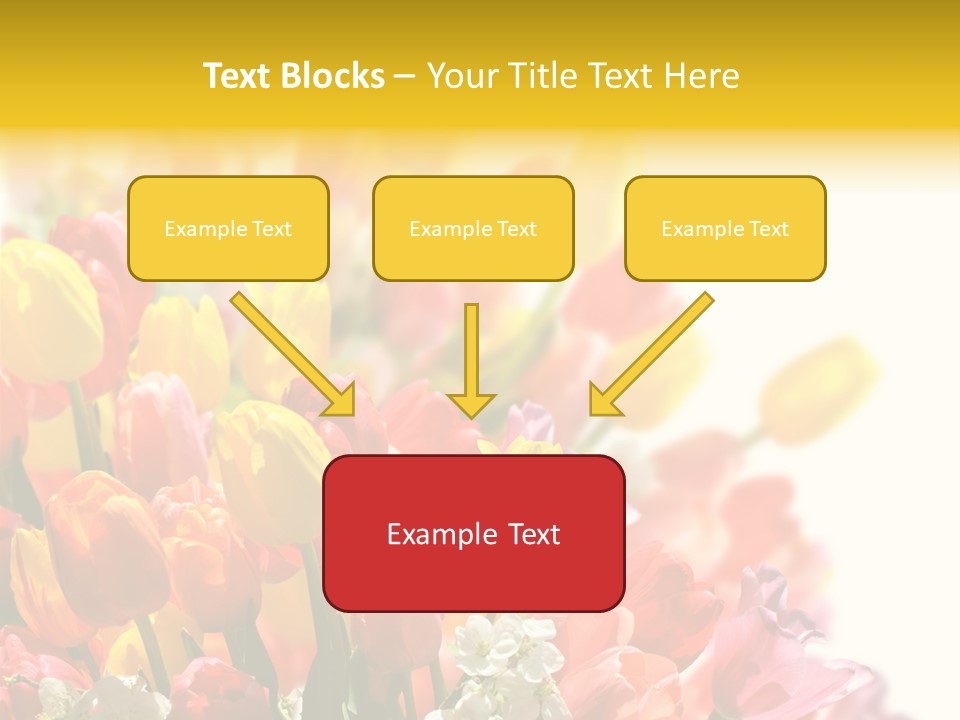 Text Blocks – Your Title Text Here

Example Text

Example Text

Example Text

Example Text